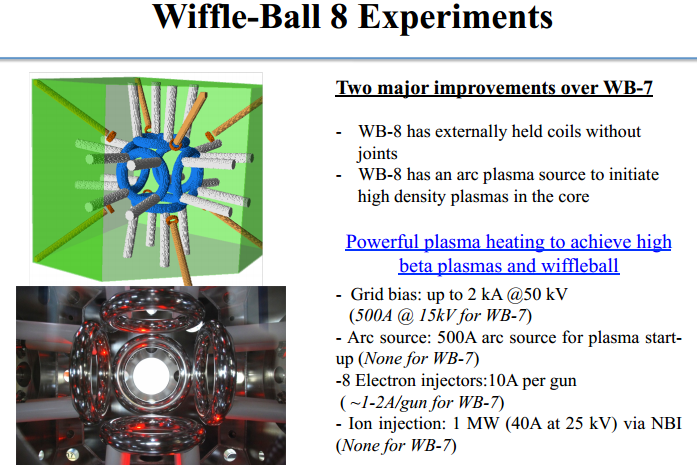 Wiffle-Ball 8 Experiments

Two major improvements over WB-7

- WB-8 has externally held coils without joints
- WB-8 has an arc plasma source to initiate high density plasmas in the core

Powerful plasma heating to achieve high beta plasmas and wiffleball

- Grid bias: up to 2 kA @50 kV (500A @ 15kV for WB-7)
- Arc source: 500A arc source for plasma start-up (None for WB-7)
-8 Electron injectors:10A per gun ( ~1-2A/gun for WB-7)
- Ion injection: 1 MW (40A at 25 kV) via NBI (None for WB-7)